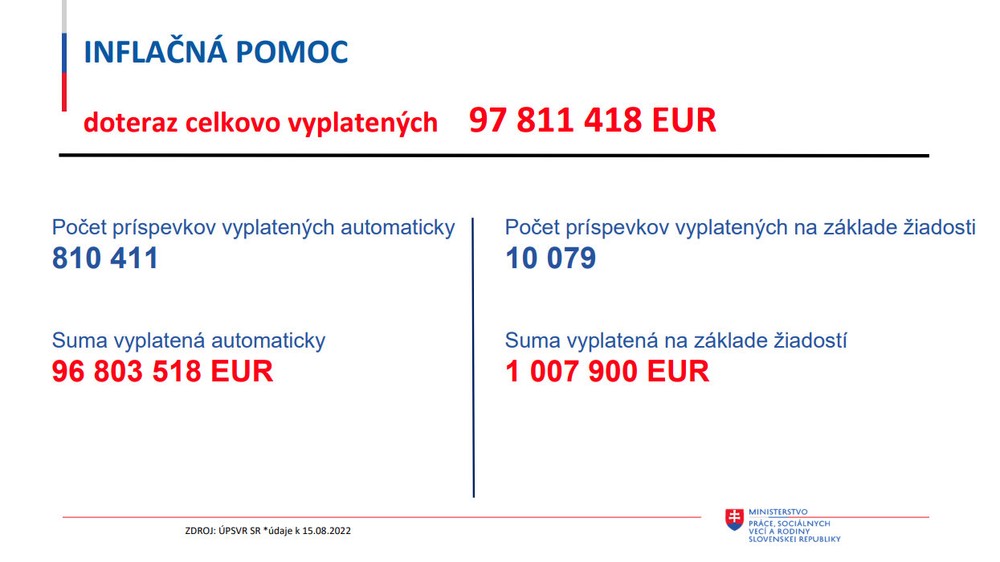 INFLAČNÁ POMOC

doteraz celkovo vyplatených 97 811 418 EUR

Počet príspevkov vyplatených automaticky
810 411

Suma vyplatená automaticky
96 803 518 EUR

Počet príspevkov vyplatených na základe žiadosti
10 079

Suma vyplatená na základe žiadostí
1 007 900 EUR

ZDROJ: ÚPSVR SR *údaje k 15.08.2022

MINISTERSTVO PRÁCE, SOCIÁLNYCH VECÍ A RODINY SLOVENSKEJ REPUBLIKY